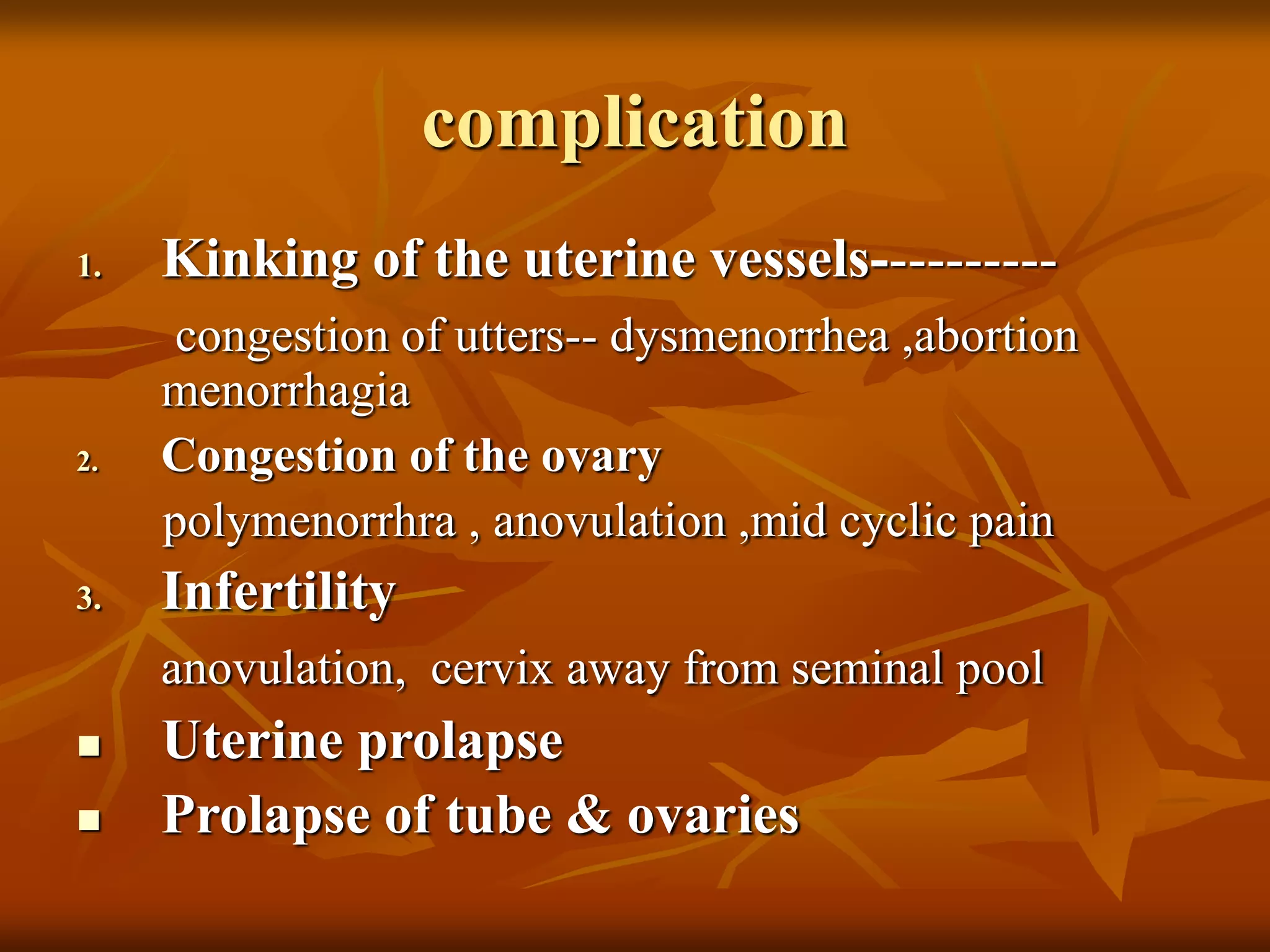 complication

1. Kinking of the uterine vessels----------

congestion of utters-- dysmenorrhea ,abortion menorrhagia

2. Congestion of the ovary

polymenorrhra , anovulation ,mid cyclic pain

3. Infertility

anovulation, cervix away from seminal pool

▪ Uterine prolapse
▪ Prolapse of tube & ovaries